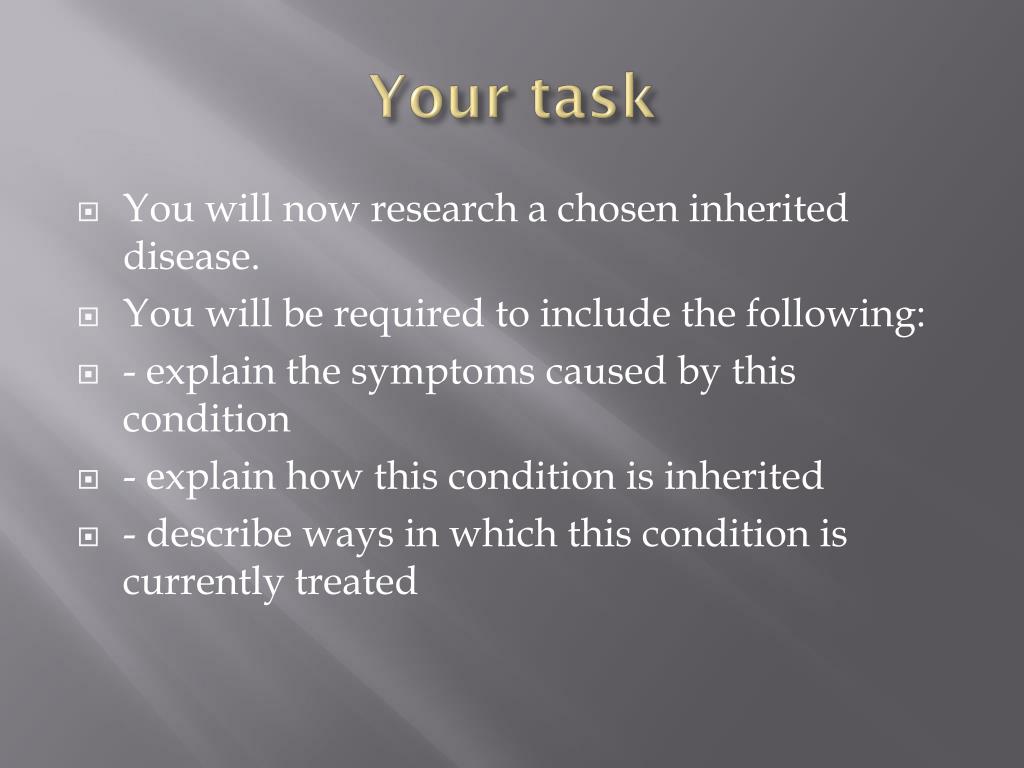 Your task

You will now research a chosen inherited disease.

You will be required to include the following:

- explain the symptoms caused by this condition

- explain how this condition is inherited

- describe ways in which this condition is currently treated